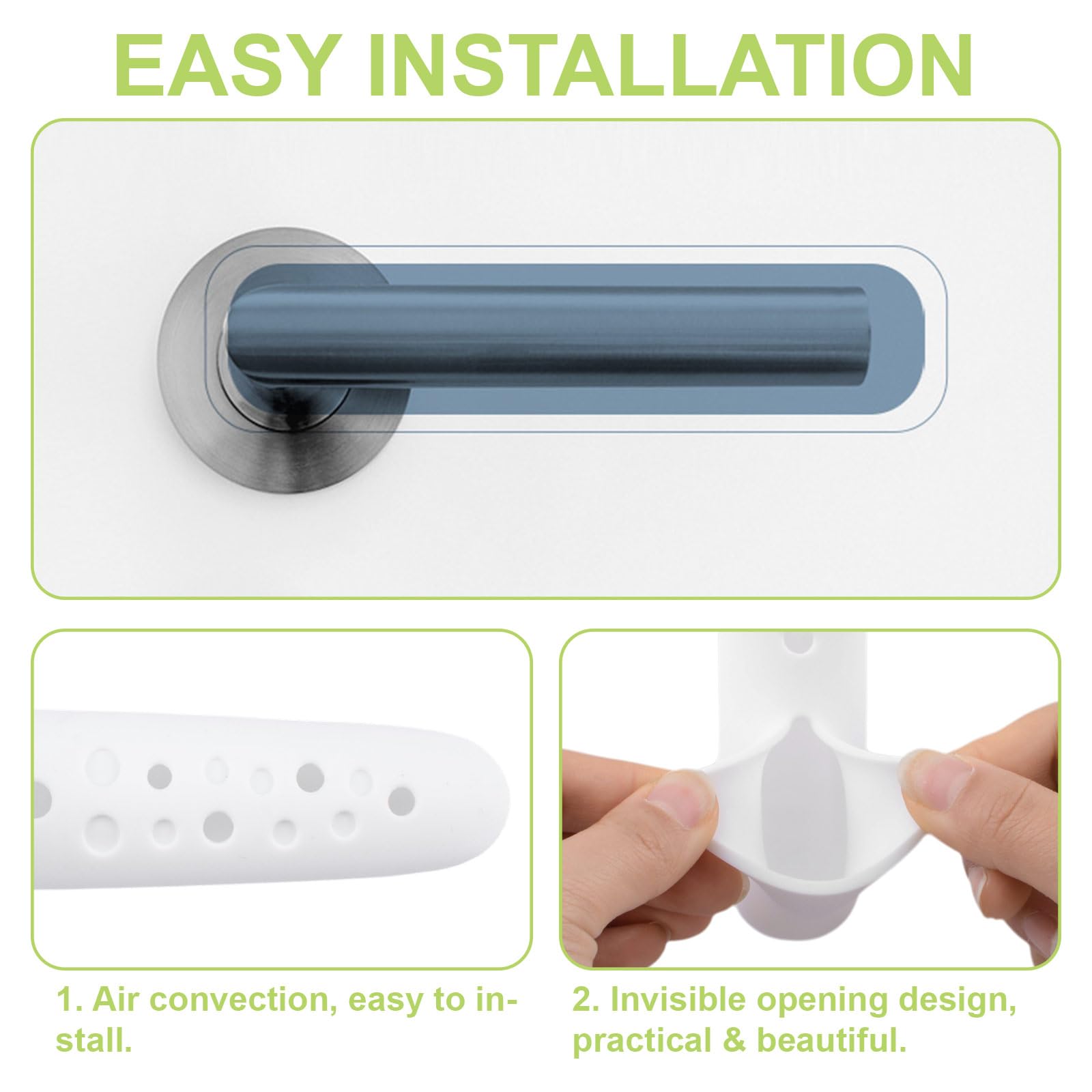 EASY INSTALLATION

1. Air convection, easy to install.

2. Invisible opening design, practical & beautiful.